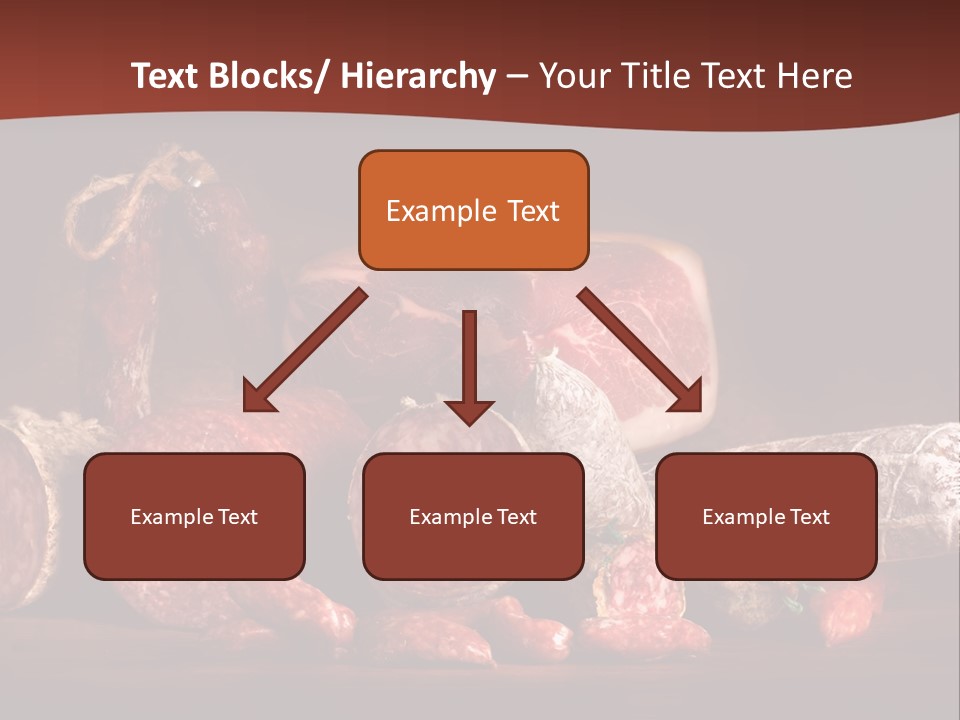 Text Blocks/ Hierarchy – Your Title Text Here

Example Text

Example Text

Example Text

Example Text